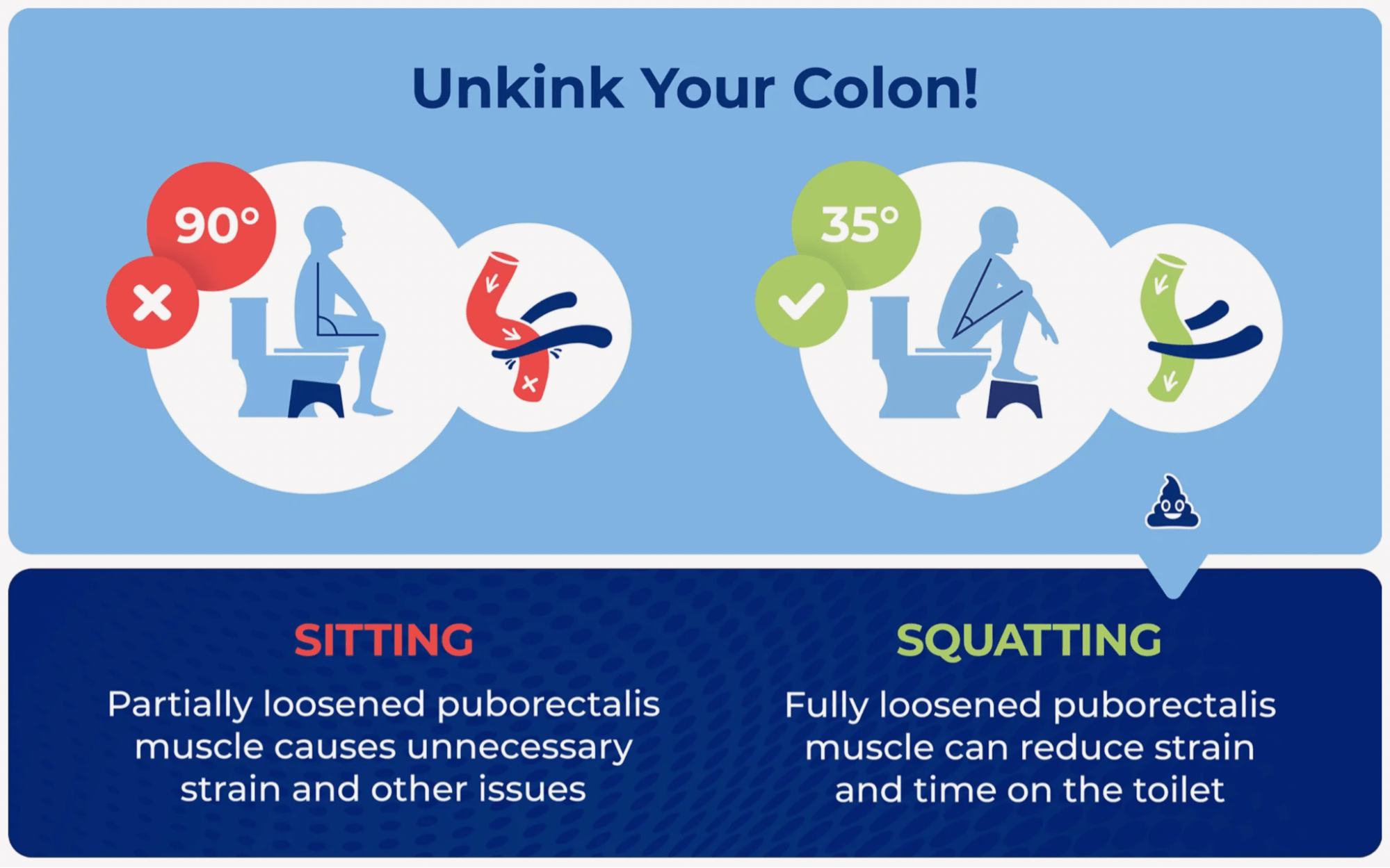 Unkink Your Colon!

90°

35°

SITTING

Partially loosened puborectalis muscle causes unnecessary strain and other issues

SQUATTING

Fully loosened puborectalis muscle can reduce strain and time on the toilet